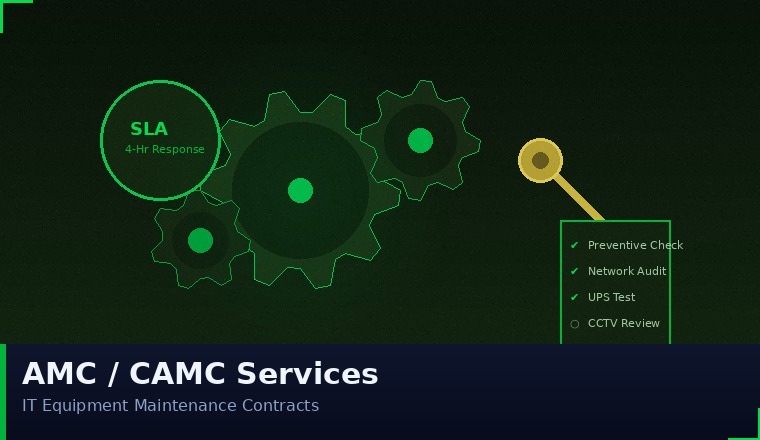 SLA
4-Hr Response

✔ Preventive Check
✔ Network Audit
✔ UPS Test
○ CCTV Review

AMC / CAMC Services
IT Equipment Maintenance Contracts